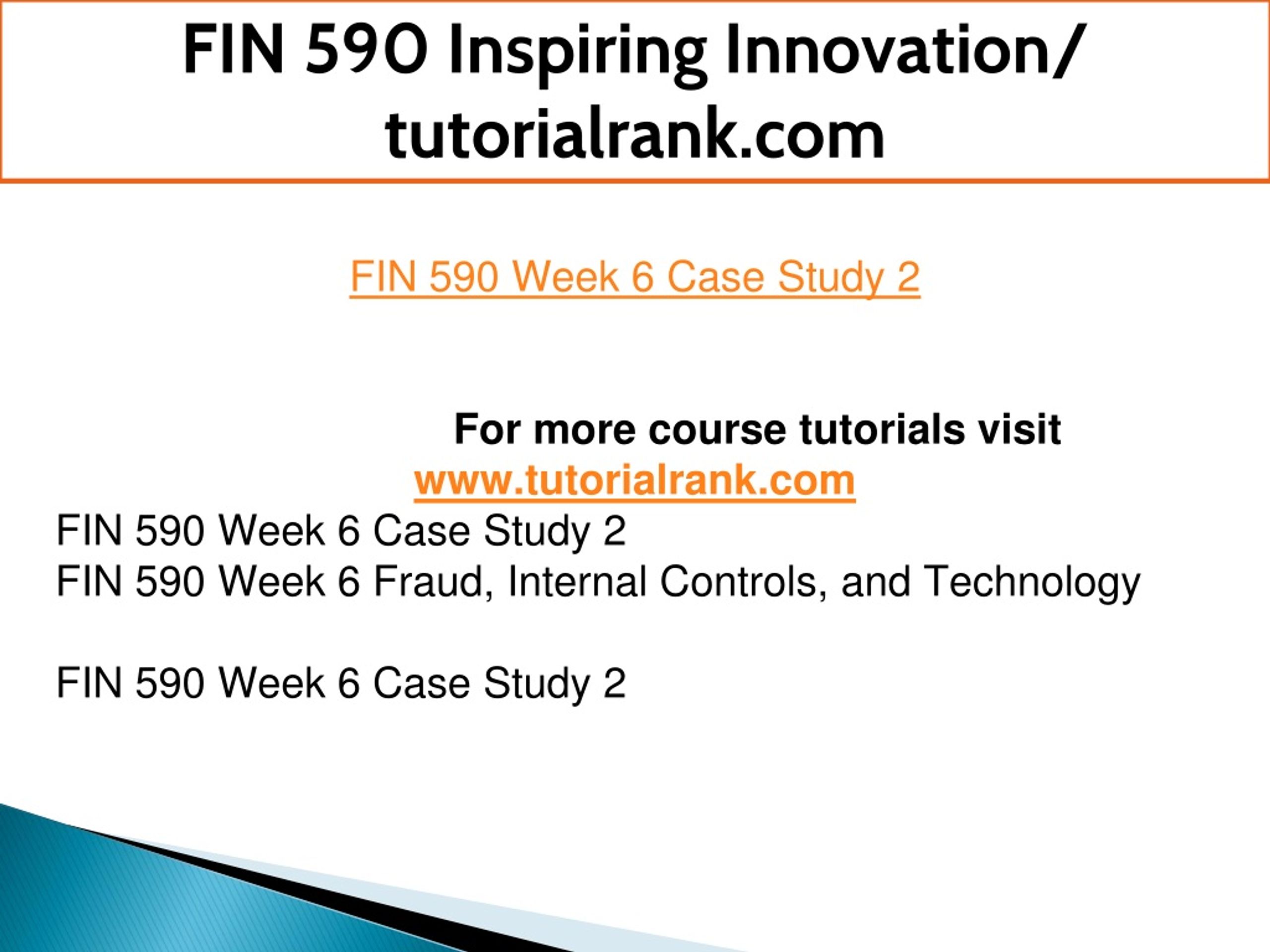 FIN 590 Inspiring Innovation/ tutorialrank.com

FIN 590 Week 6 Case Study 2

For more course tutorials visit
www.tutorialrank.com
FIN 590 Week 6 Case Study 2
FIN 590 Week 6 Fraud, Internal Controls, and Technology

FIN 590 Week 6 Case Study 2